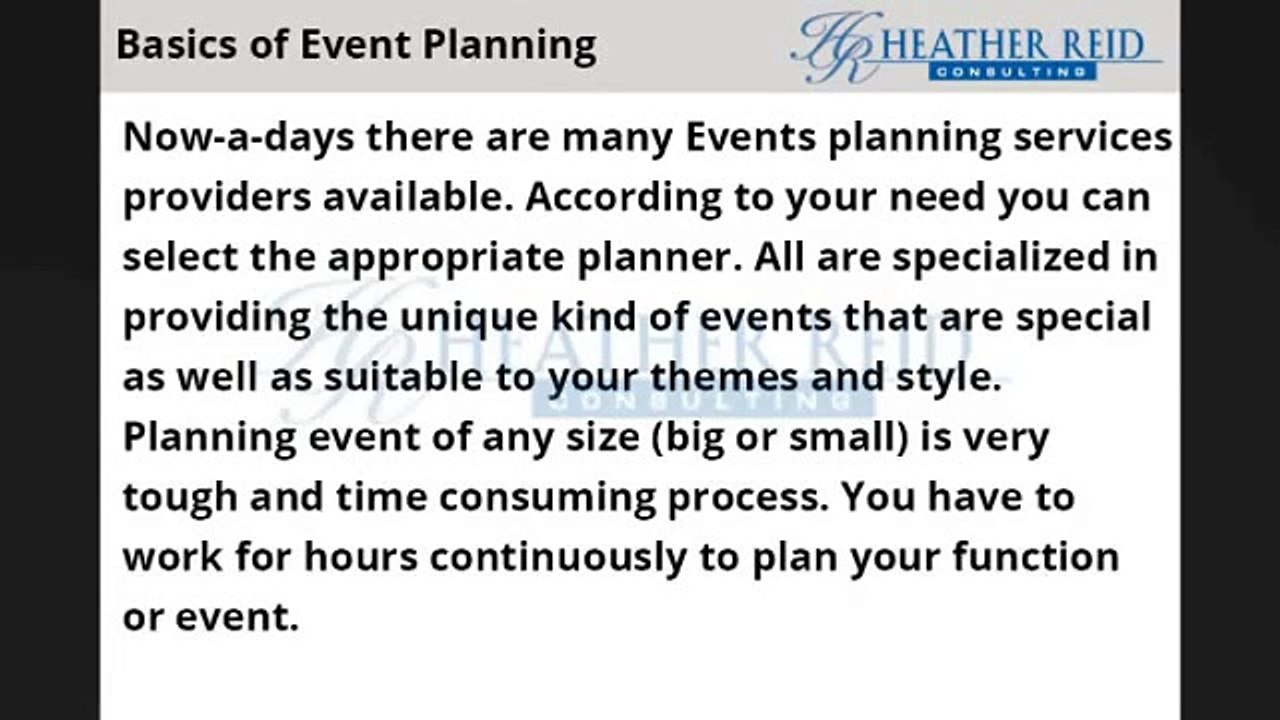 Basics of Event Planning

HR HEATHER REID CONSULTING

Now-a-days there are many Events planning services providers available. According to your need you can select the appropriate planner. All are specialized in providing the unique kind of events that are special as well as suitable to your themes and style. Planning event of any size (big or small) is very tough and time consuming process. You have to work for hours continuously to plan your function or event.

HR HEATHER REID CONSULTING